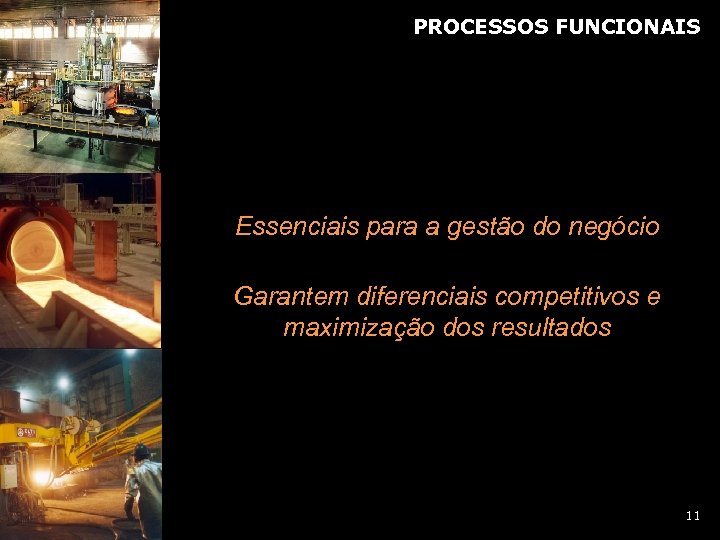 PROCESSOS FUNCIONAIS

Essenciais para a gestão do negócio

Garantem diferenciais competitivos e maximização dos resultados

11